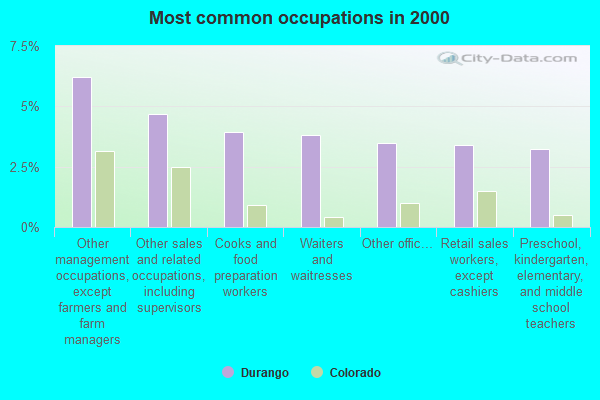 Most common occupations in 2000

City-Data.com

7.5%
5%
2.5%
0%

Other management occupations, except farmers and farm managers
Other sales and related occupations, including supervisors
Cooks and food preparation workers
Waiters and waitresses
Other offic...
Retail sales workers, except cashiers
Preschool, kindergarten, elementary, and middle school teachers

Durango
Colorado